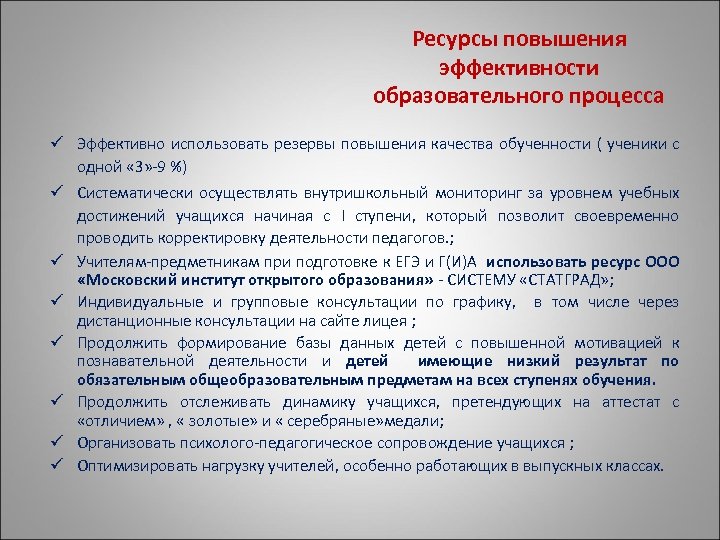 Ресурсы повышения эффективности образовательного процесса

✓ Эффективно использовать резервы повышения качества обученности ( ученики с одной «3»-9 %)

✓ Систематически осуществлять внутришкольный мониторинг за уровнем учебных достижений учащихся начиная с I ступени, который позволит своевременно проводить корректировку деятельности педагогов.;

✓ Учителям-предметникам при подготовке к ЕГЭ и Г(И)А использовать ресурс ООО «Московский институт открытого образования» - СИСТЕМУ «СТАТГРАД»;

✓ Индивидуальные и групповые консультации по графику, в том числе через дистанционные консультации на сайте лицея ;

✓ Продолжить формирование базы данных детей с повышенной мотивацией к познавательной деятельности и детей имеющие низкий результат по обязательным общеобразовательным предметам на всех ступенях обучения.

✓ Продолжить отслеживать динамику учащихся, претендующих на аттестат с «отличием» , « золотые» и « серебряные»медали;

✓ Организовать психолого-педагогическое сопровождение учащихся ;

✓ Оптимизировать нагрузку учителей, особенно работающих в выпускных классах.